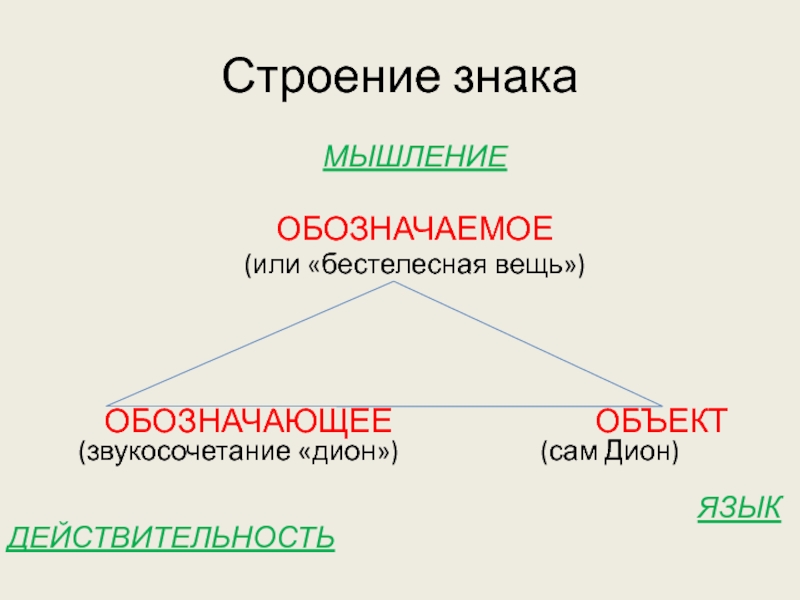 Строение знака

МЫШЛЕНИЕ

ОБОЗНАЧАЕМОЕ
(или «бестелесная вещь»)

ОБОЗНАЧАЮЩЕЕ
(звукосочетание «дион»)

ОБЪЕКТ
(сам Дион)

ЯЗЫК

ДЕЙСТВИТЕЛЬНОСТЬ